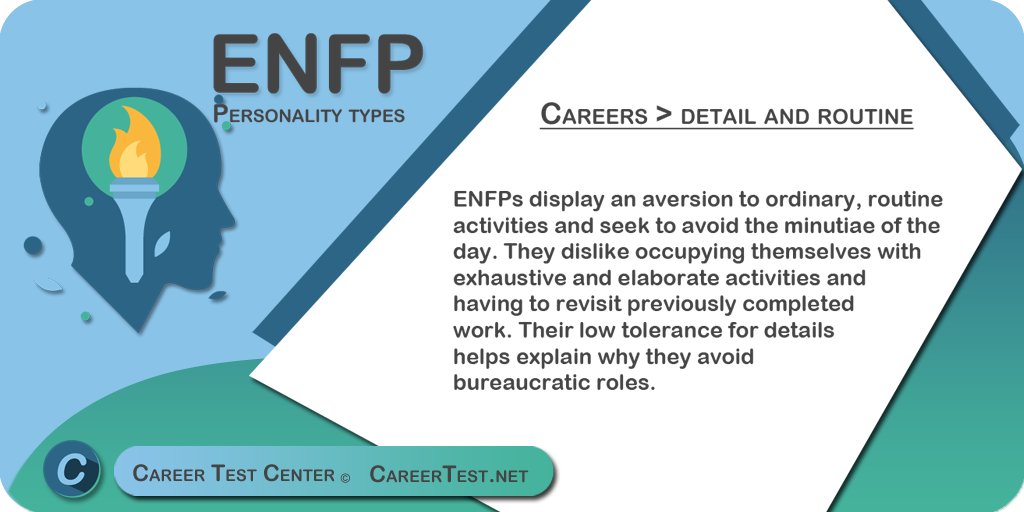 ENFP
Personality types

Careers > detail and routine

ENFPs display an aversion to ordinary, routine activities and seek to avoid the minutiae of the day. They dislike occupying themselves with exhaustive and elaborate activities and having to revisit previously completed work. Their low tolerance for details helps explain why they avoid bureaucratic roles.

C

Career Test Center © CareerTest.net